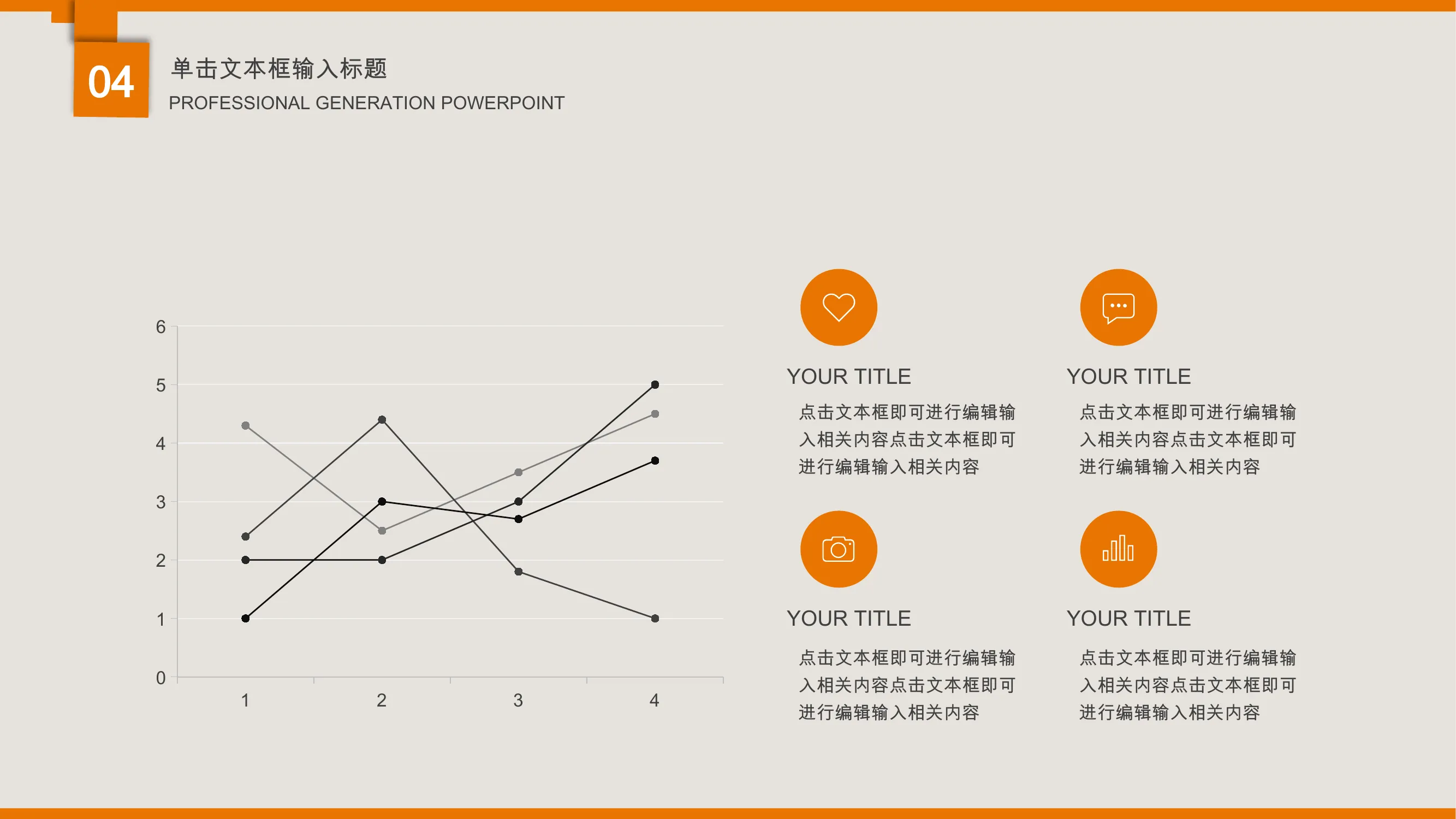 04

单击文本框输入标题

PROFESSIONAL GENERATION POWERPOINT

6
5
4
3
2
1
0
1 2 3 4

YOUR TITLE

点击文本框即可进行编辑输入相关内容点击文本框即可进行编辑输入相关内容

YOUR TITLE

点击文本框即可进行编辑输入相关内容点击文本框即可进行编辑输入相关内容

YOUR TITLE

点击文本框即可进行编辑输入相关内容点击文本框即可进行编辑输入相关内容

YOUR TITLE

点击文本框即可进行编辑输入相关内容点击文本框即可进行编辑输入相关内容